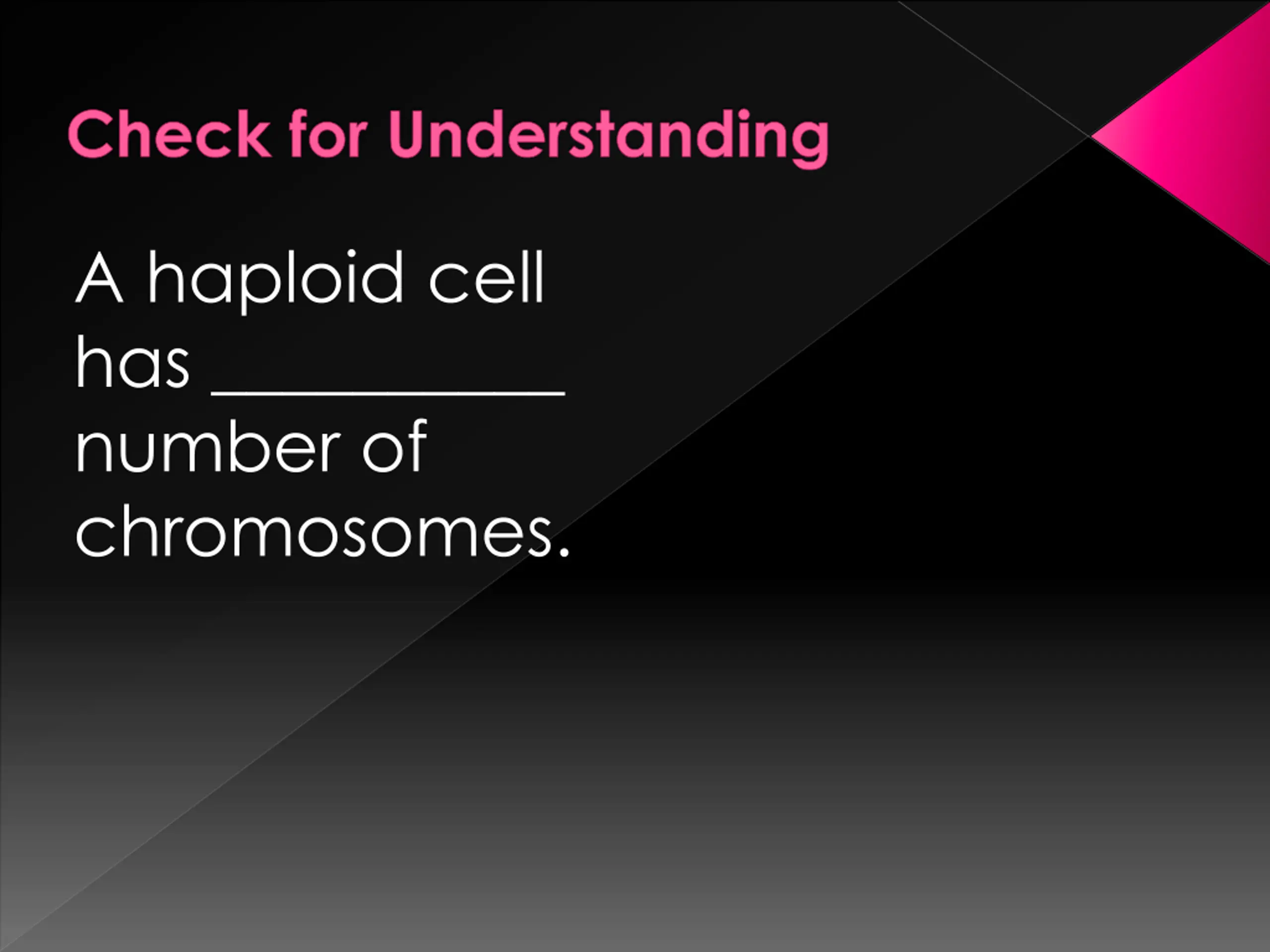 Check for Understanding

A haploid cell has __________ number of chromosomes.